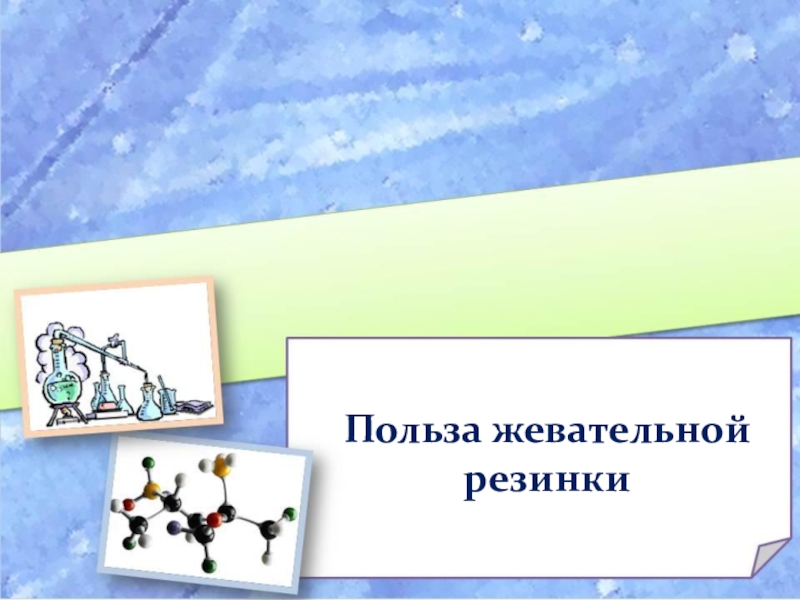 Польза жевательной резинки